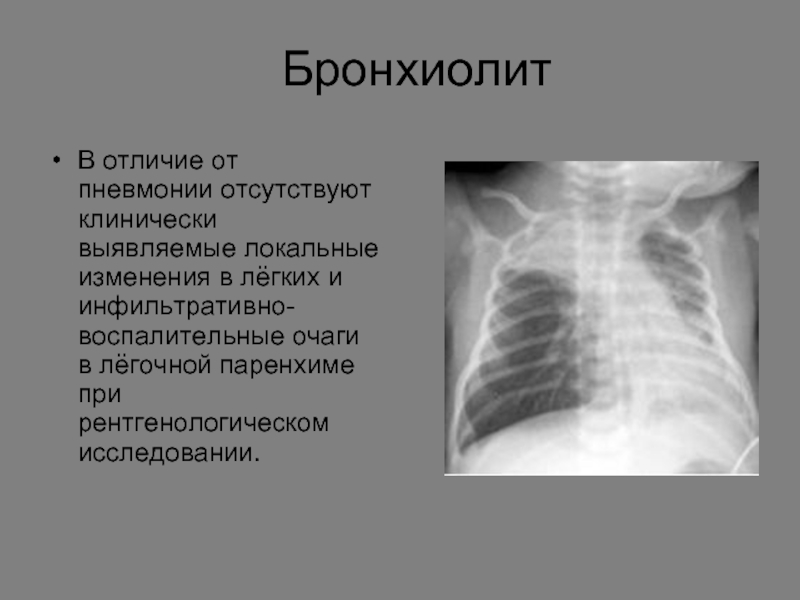 Бронхиолит

• В отличие от пневмонии отсутствуют клинически выявляемые локальные изменения в лёгких и инфильтративно-воспалительные очаги в лёгочной паренхиме при рентгенологическом исследовании.